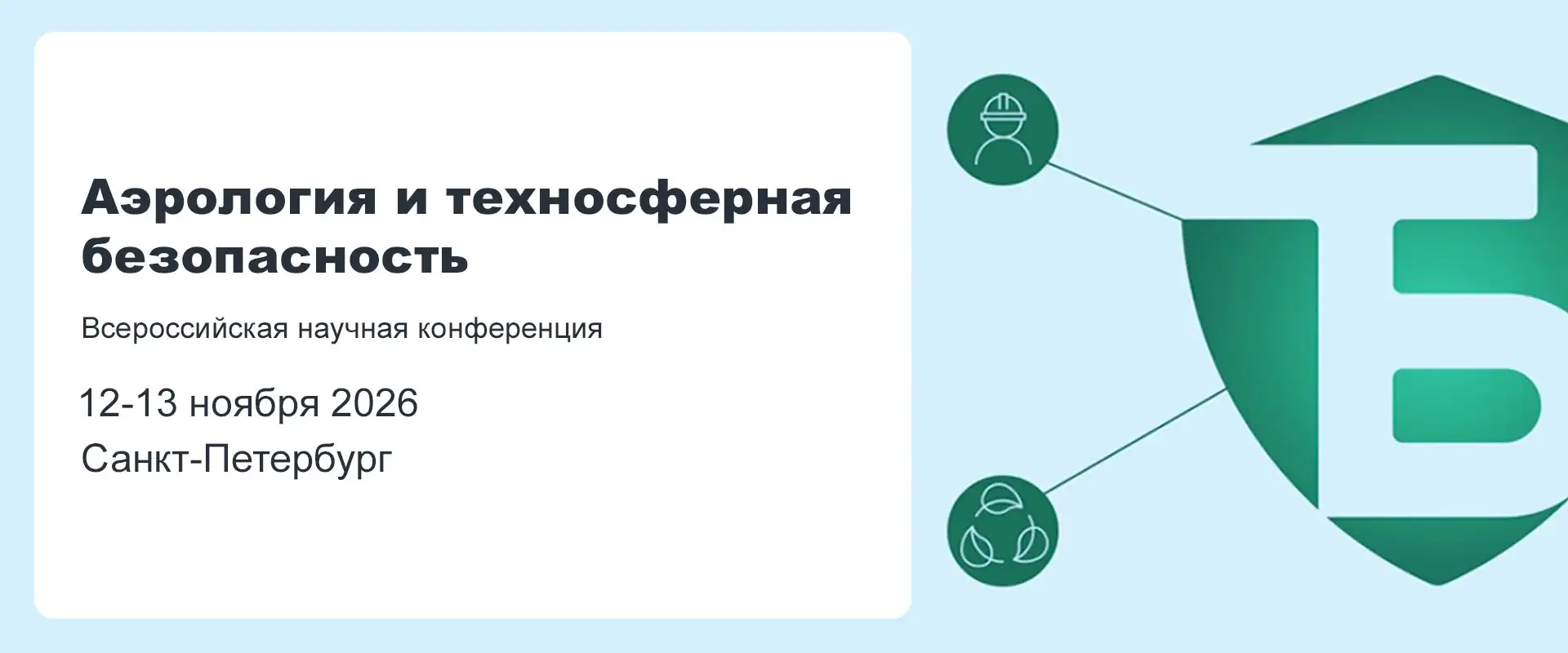 Аэрология и техносферная безопасность

Всероссийская научная конференция

12-13 ноября 2026

Санкт-Петербург